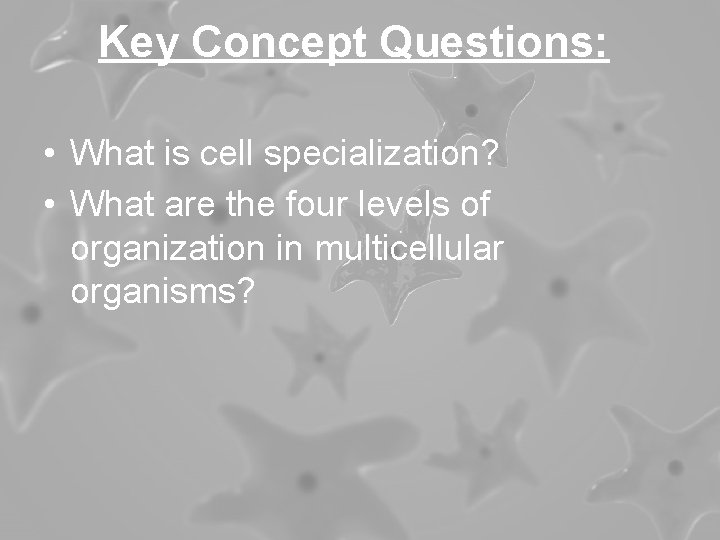 Key Concept Questions:

• What is cell specialization?
• What are the four levels of organization in multicellular organisms?